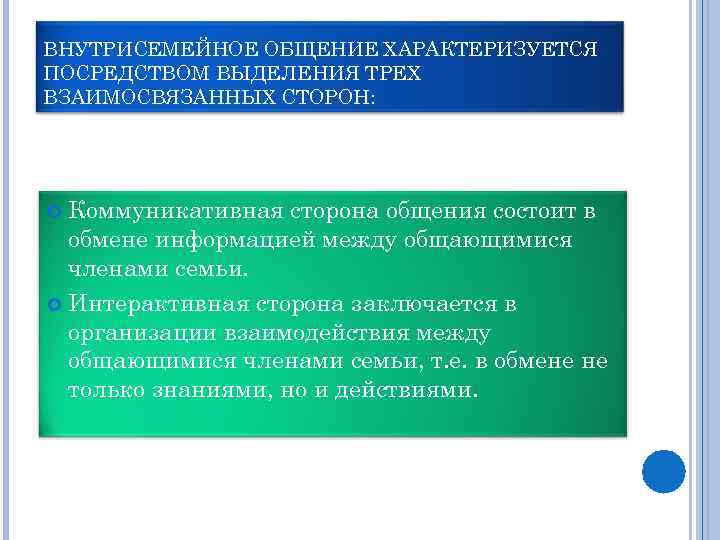 ВНУТРИСЕМЕЙНОЕ ОБЩЕНИЕ ХАРАКТЕРИЗУЕТСЯ ПОСРЕДСТВОМ ВЫДЕЛЕНИЯ ТРЕХ ВЗАИМОСВЯЗАННЫХ СТОРОН:

Коммуникативная сторона общения состоит в обмене информацией между общающимися членами семьи.

Интерактивная сторона заключается в организации взаимодействия между общающимися членами семьи, т.е. в обмене не только знаниями, но и действиями.